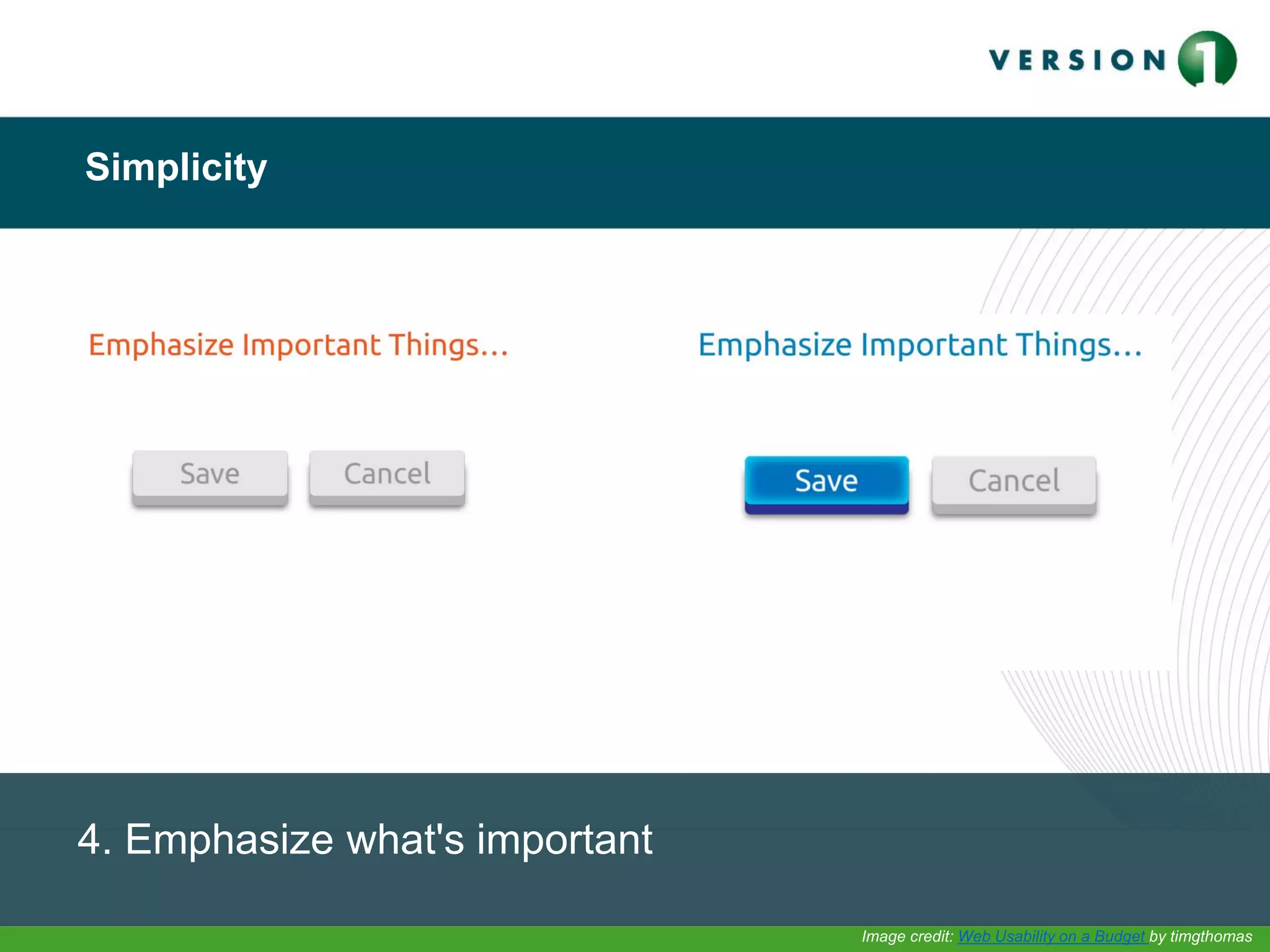 VERSION 1

Simplicity

Emphasize Important Things...

Save Cancel

Emphasize Important Things...

Save Cancel

4. Emphasize what's important

Image credit: Web Usability on a Budget by timgthomas